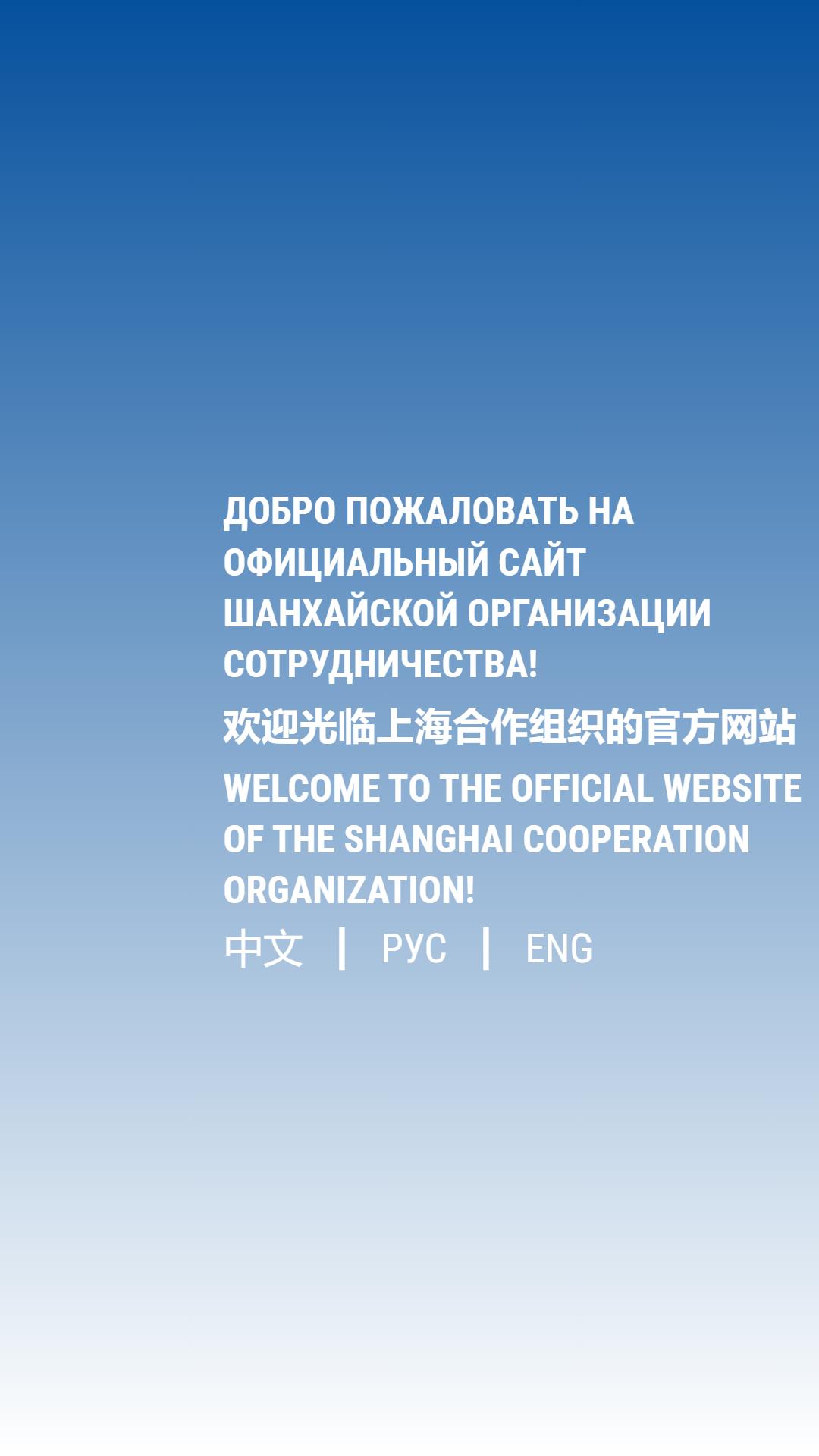 ДОБРО ПОЖАЛОВАТЬ НА ОФИЦИАЛЬНЫЙ САЙТ ШАНХАЙСКОЙ ОРГАНИЗАЦИИ СОТРУДНИЧЕСТВА!

欢迎光临上海合作组织的官方网站

WELCOME TO THE OFFICIAL WEBSITE OF THE SHANGHAI COOPERATION ORGANIZATION!

中文 | РУС | ENG